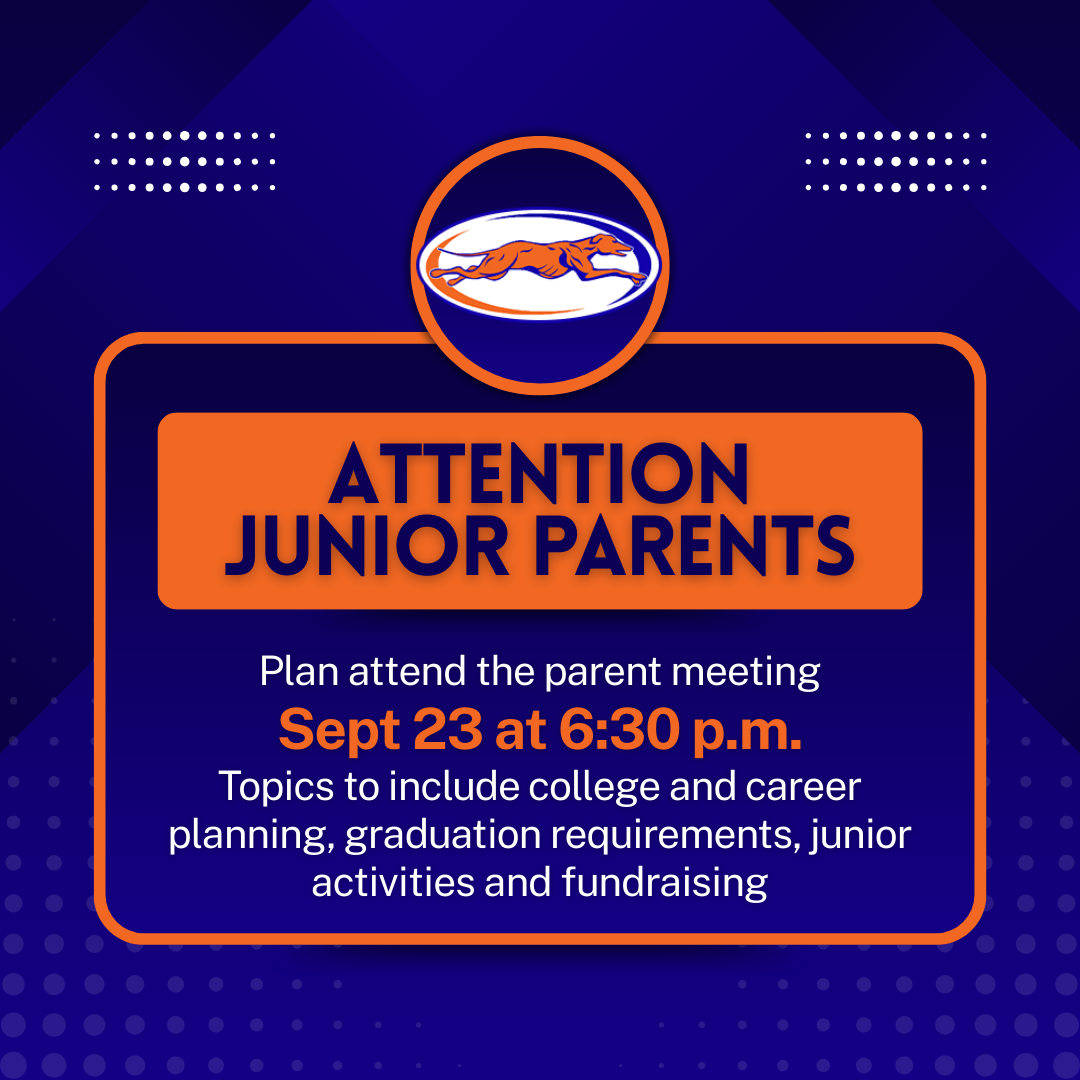 ATTENTION JUNIOR PARENTS

Plan attend the parent meeting

Sept 23 at 6:30 p.m.

Topics to include college and career planning, graduation requirements, junior activities and fundraising